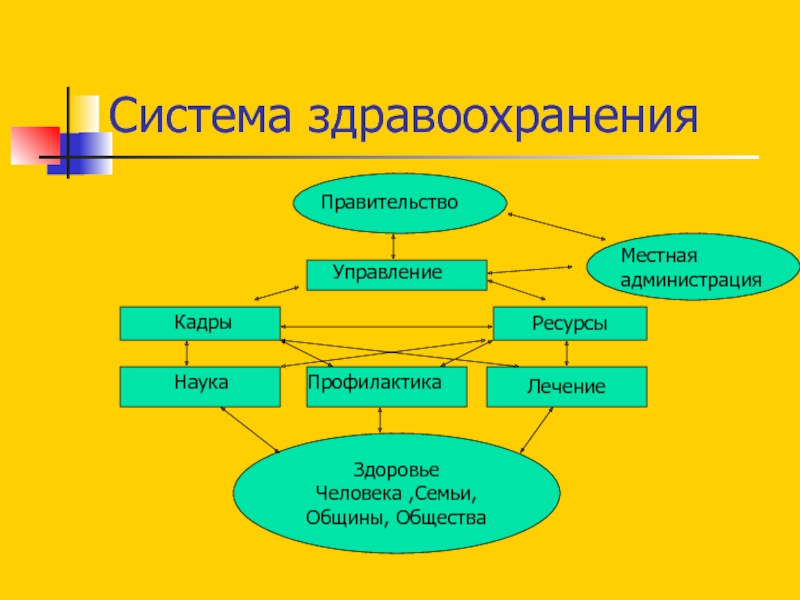 Система здравоохранения

Правительство

Местная администрация

Управление

Кадры

Ресурсы

Наука

Профилактика

Лечение

Здоровье
Человека ,Семьи,
Общины, Общества